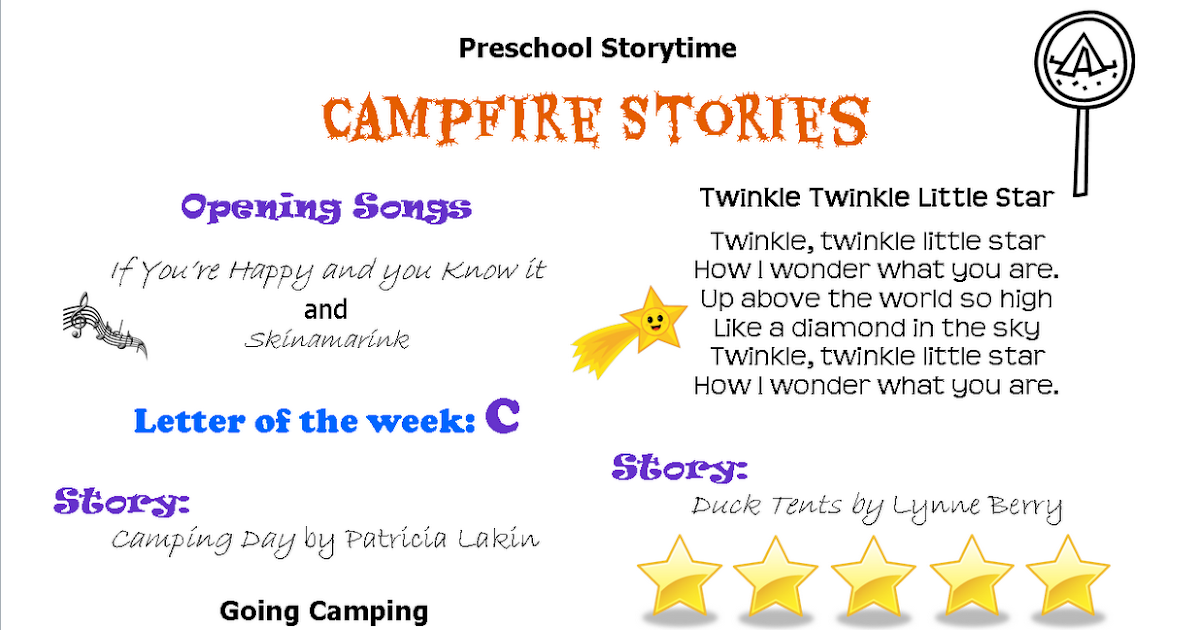 Preschool Storytime

CAMPFIRE STORIES

Opening Songs

If You're Happy and you Know it
and
Skinamarink

Letter of the week: C

Story:
Camping Day by Patricia Lakin

Going Camping

Twinkle Twinkle Little Star

Twinkle, twinkle little star
How I wonder what you are.
Up above the world so high
Like a diamond in the sky
Twinkle, twinkle little star
How I wonder what you are.

Story:
Duck Tents by Lynne Berry